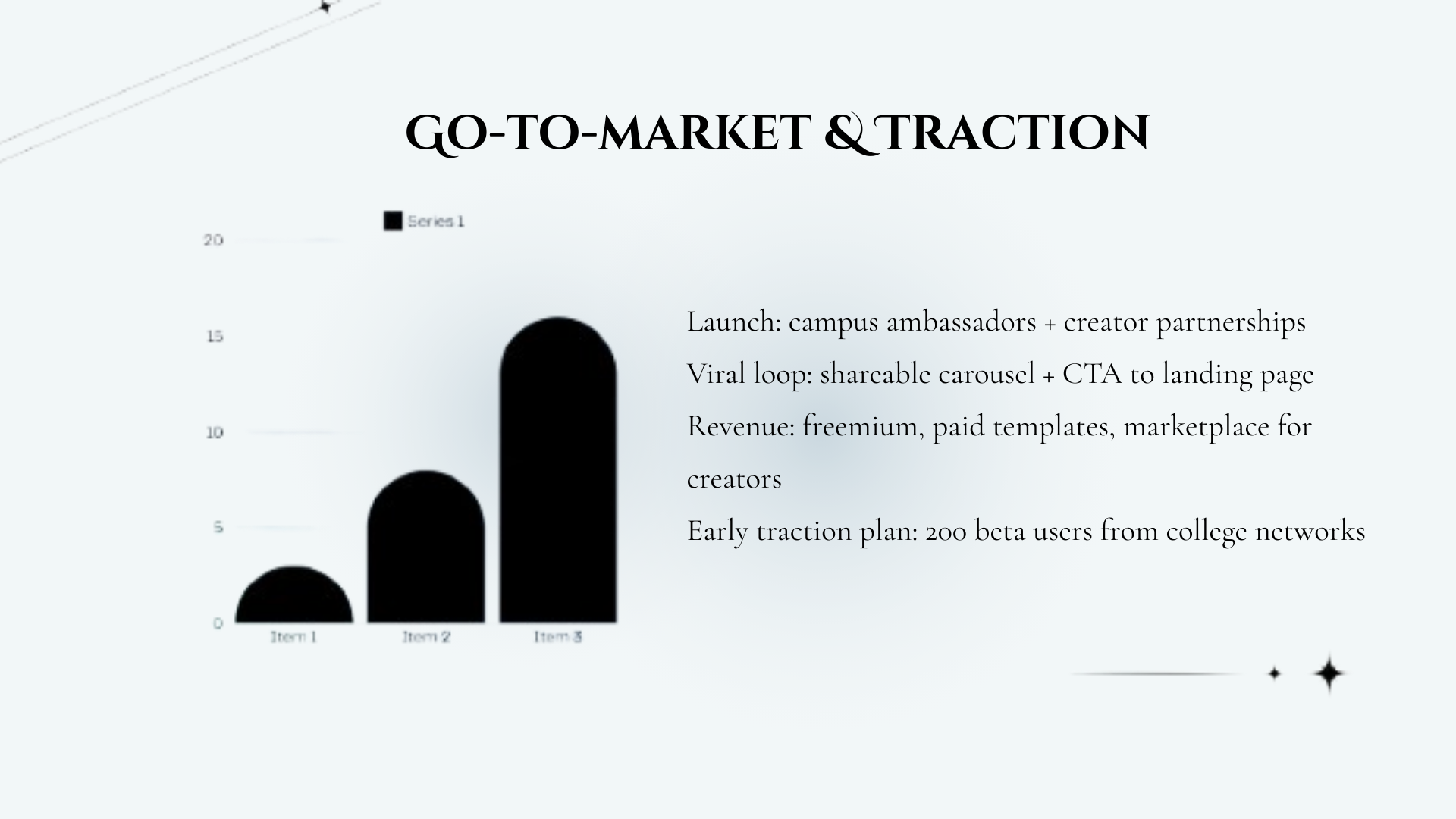 GO-TO-MARKET & TRACTION

Series 1

20
15
10
5
0

Item 1
Item 2
Item 3

Launch: campus ambassadors + creator partnerships

Viral loop: shareable carousel + CTA to landing page

Revenue: freemium, paid templates, marketplace for creators

Early traction plan: 200 beta users from college networks